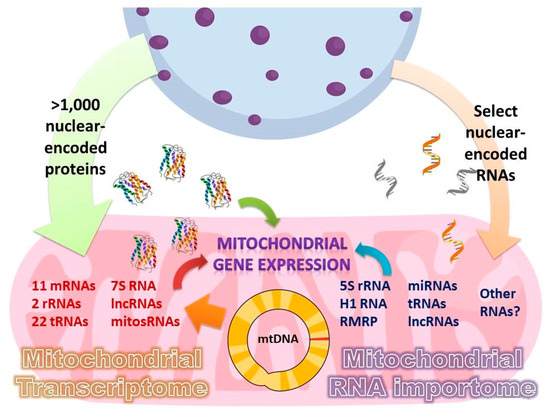 >1,000 nuclear-encoded proteins

Select nuclear-encoded RNAs

MITOCHONDRIAL GENE EXPRESSION

11 mRNAs
2 rRNAs
22 tRNAs

7S RNA
lncRNAs
mitosRNAs

mtDNA

5S rRNA
H1 RNA
RMRP

miRNAs
tRNAs
lncRNAs

Other RNAs?

Mitochondrial Transcriptome

Mitochondrial RNA importome